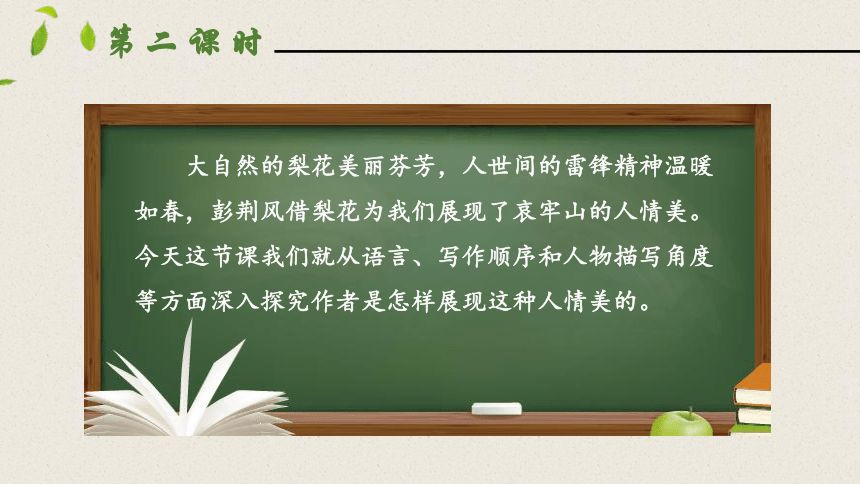 第二课时

大自然的梨花美丽芬芳，人世间的雷锋精神温暖如春，彭荆风借梨花为我们展现了哀牢山的人情美。今天这节课我们就从语言、写作顺序和人物描写角度等方面深入探究作者是怎样展现这种人情美的。